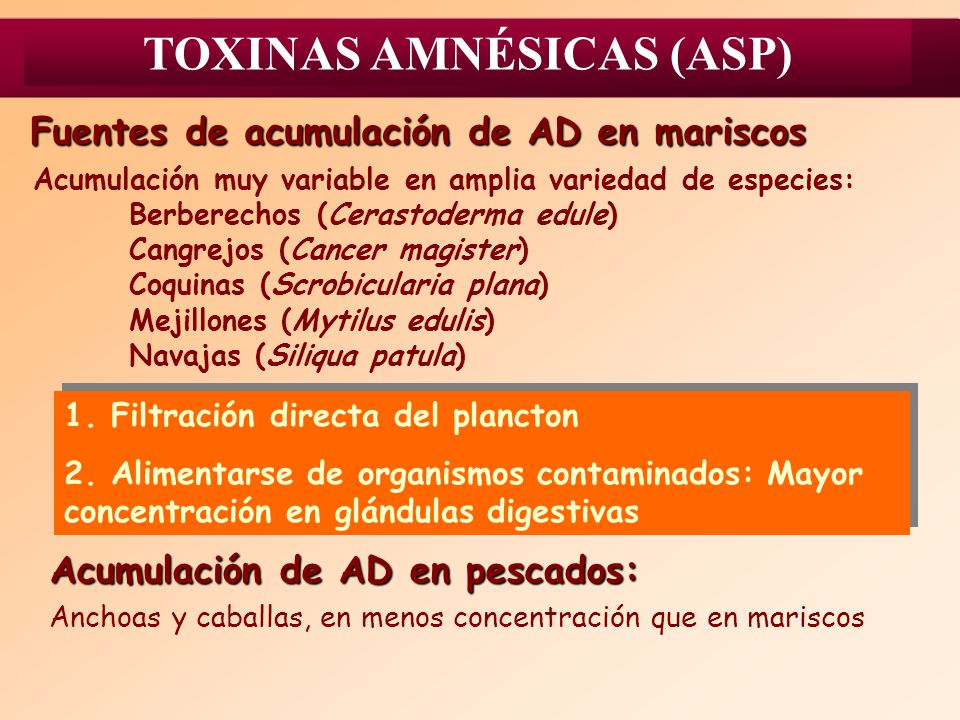 TOXINAS AMNÉSICAS (ASP)

Fuentes de acumulación de AD en mariscos

Acumulación muy variable en amplia variedad de especies:
Berberechos (Cerastoderma edule)
Cangrejos (Cancer magister)
Coquinas (Scrobicularia plana)
Mejillones (Mytilus edulis)
Navajas (Siliqua patula)

1. Filtración directa del plancton

2. Alimentarse de organismos contaminados: Mayor concentración en glándulas digestivas

Acumulación de AD en pescados:

Anchoas y caballas, en menos concentración que en mariscos